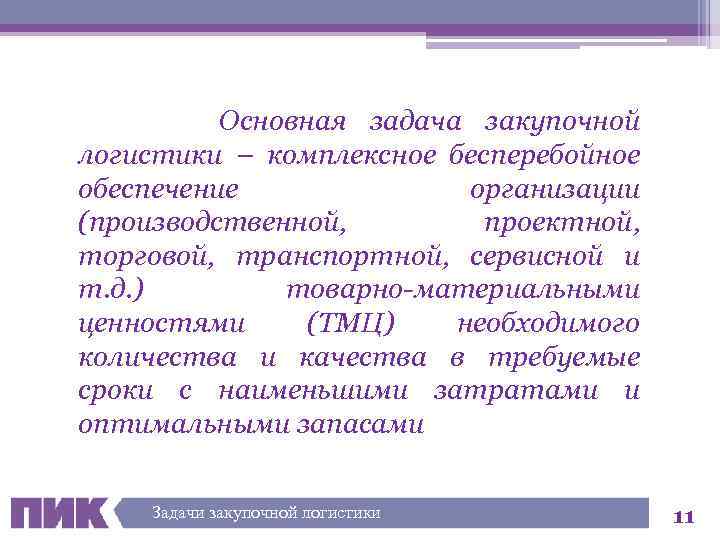 Основная задача закупочной логистики – комплексное бесперебойное обеспечение организации (производственной, проектной, торговой, транспортной, сервисной и т.д.) товарно-материальными ценностями (ТМЦ) необходимого количества и качества в требуемые сроки с наименьшими затратами и оптимальными запасами

ПИК

Задачи закупочной логистики

11